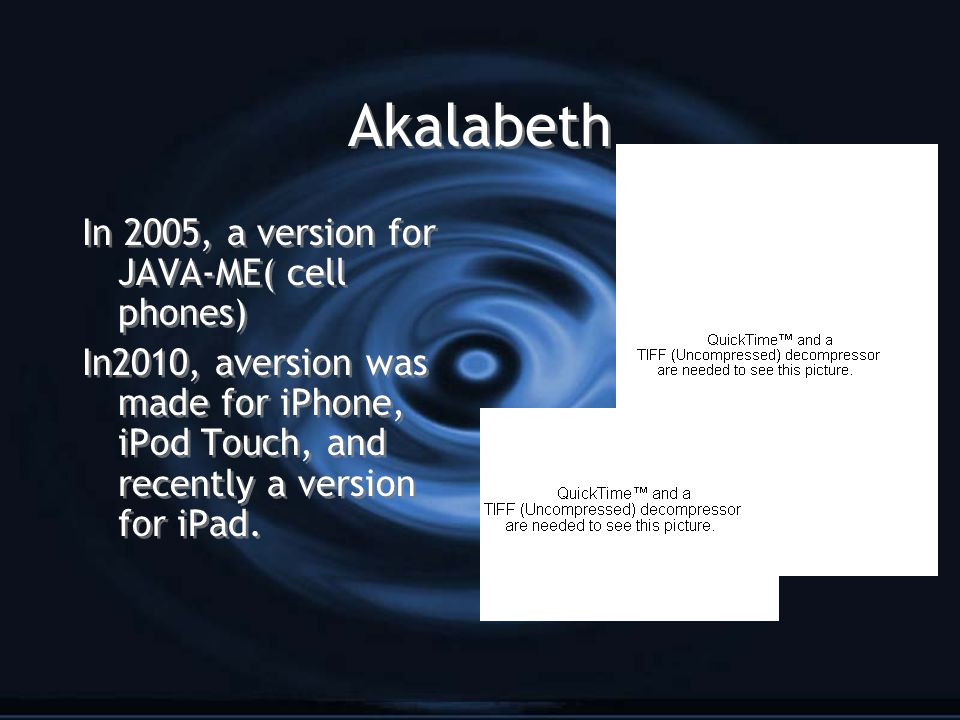 Akalabeth

In 2005, a version for JAVA-ME( cell phones)

In2010, aversion was made for iPhone, iPod Touch, and recently a version for iPad.

QuickTime™ and a TIFF (Uncompressed) decompressor are needed to see this picture.

QuickTime™ and a TIFF (Uncompressed) decompressor are needed to see this picture.